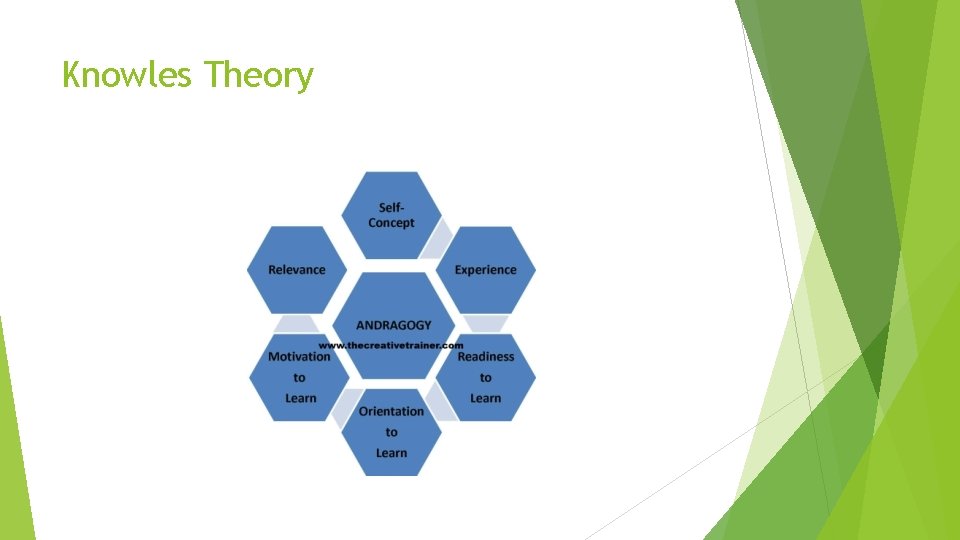 Knowles Theory

Self-Concept

Relevance

Experience

ANDRAGOGY

www.thecreativetrainer.com

Motivation to Learn

Readiness to Learn

Orientation to Learn